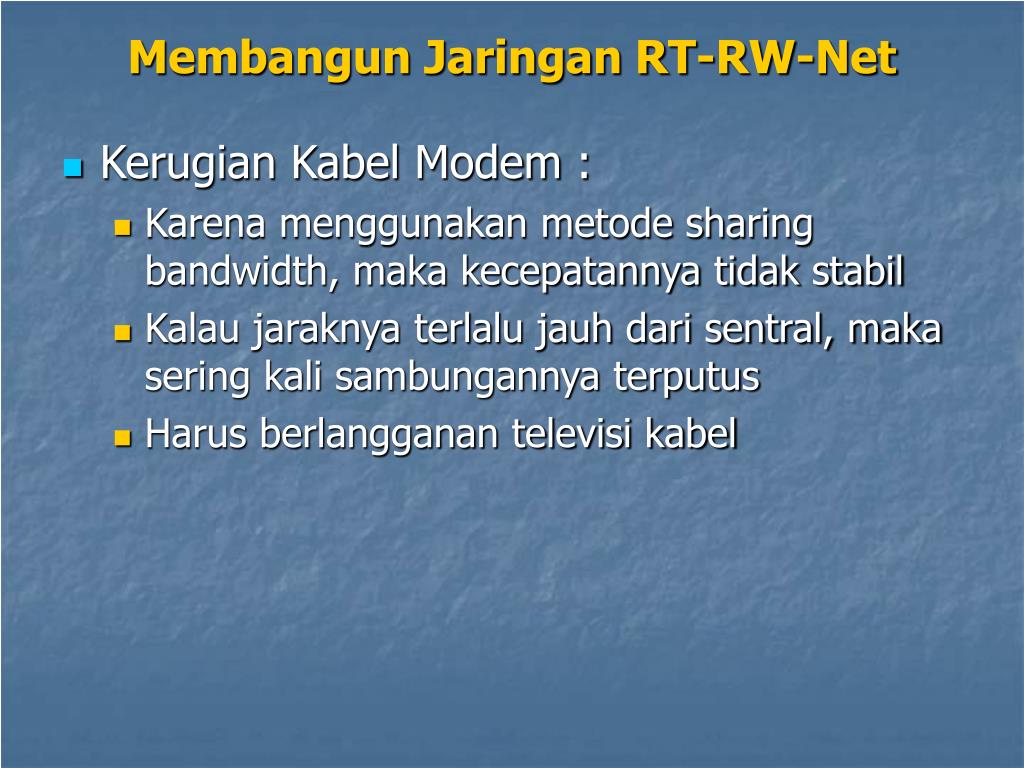 Membangun Jaringan RT-RW-Net

Kerugian Kabel Modem :

Karena menggunakan metode sharing bandwidth, maka kecepatannya tidak stabil

Kalau jaraknya terlalu jauh dari sentral, maka sering kali sambungannya terputus

Harus berlangganan televisi kabel